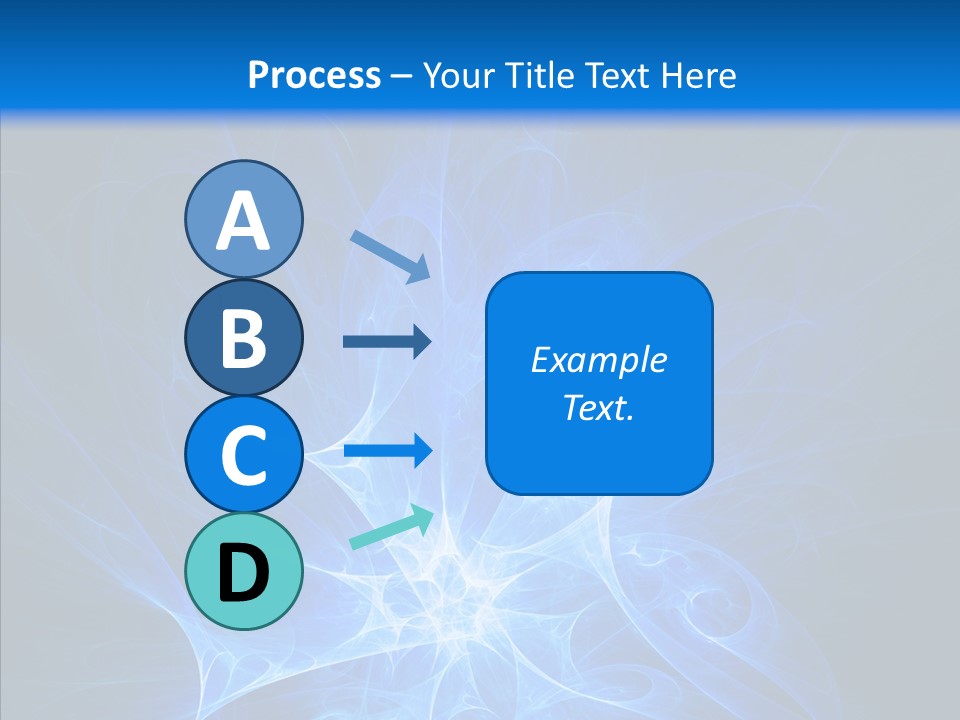 Process – Your Title Text Here

A

B

C

D

Example Text.